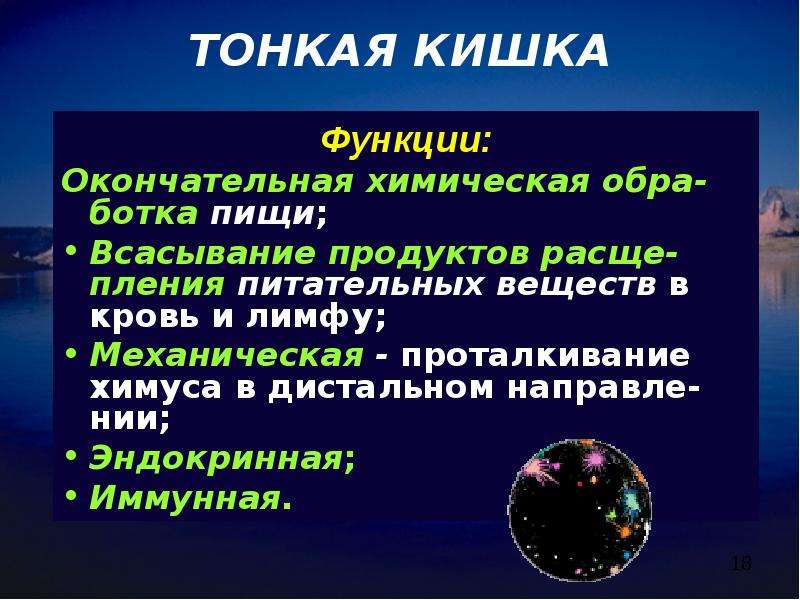 ТОНКАЯ КИШКА

Функции:

Окончательная химическая обработка пищи;

• Всасывание продуктов расщепления питательных веществ в кровь и лимфу;

• Механическая - проталкивание химуса в дистальном направлении;

• Эндокринная;

• Иммунная.

18